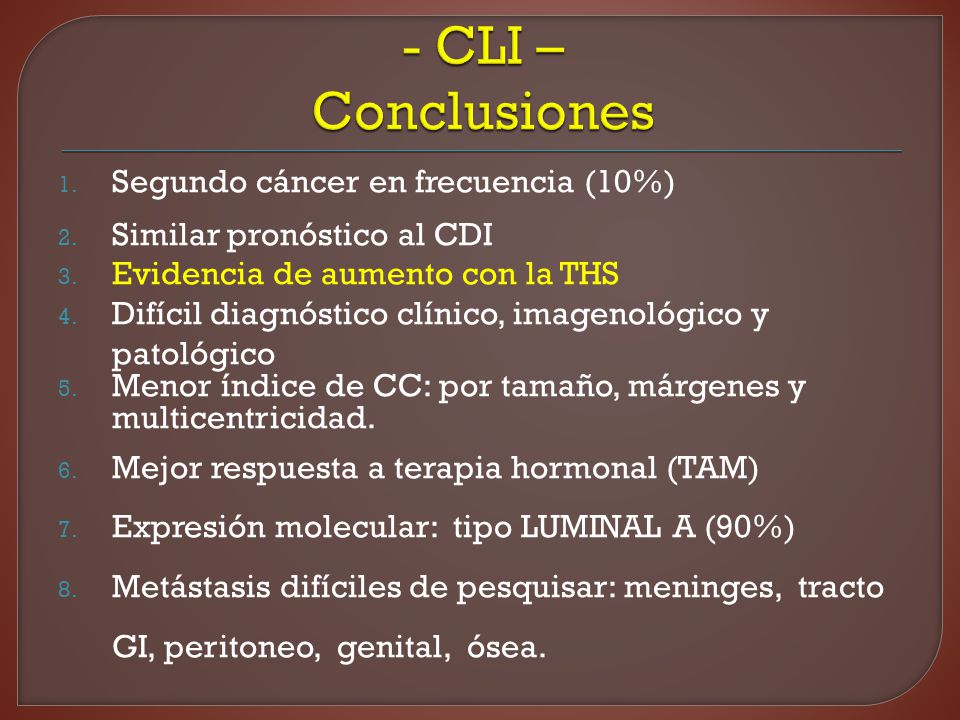 - CLI –
Conclusiones

1. Segundo cáncer en frecuencia (10%)
2. Similar pronóstico al CDI
3. Evidencia de aumento con la THS
4. Difícil diagnóstico clínico, imagenológico y patológico
5. Menor índice de CC: por tamaño, márgenes y multicentricidad.
6. Mejor respuesta a terapia hormonal (TAM)
7. Expresión molecular: tipo LUMINAL A (90%)
8. Metástasis difíciles de pesquisar: meninges, tracto GI, peritoneo, genital, ósea.